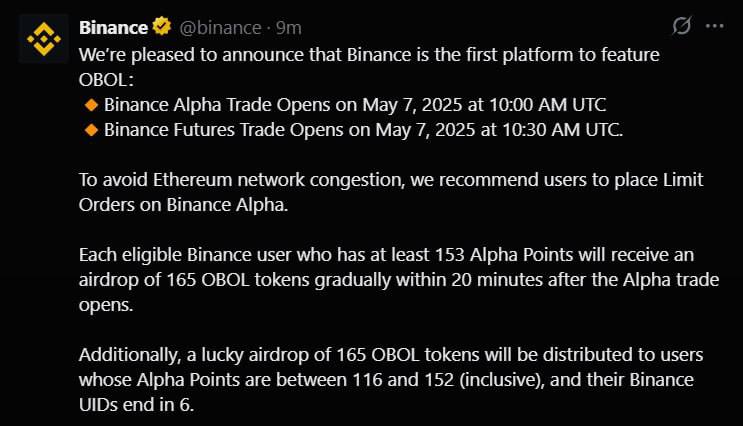 Binance @binance · 9m

We're pleased to announce that Binance is the first platform to feature OBOL:
🔸 Binance Alpha Trade Opens on May 7, 2025 at 10:00 AM UTC
🔸 Binance Futures Trade Opens on May 7, 2025 at 10:30 AM UTC.

To avoid Ethereum network congestion, we recommend users to place Limit Orders on Binance Alpha.

Each eligible Binance user who has at least 153 Alpha Points will receive an airdrop of 165 OBOL tokens gradually within 20 minutes after the Alpha trade opens.

Additionally, a lucky airdrop of 165 OBOL tokens will be distributed to users whose Alpha Points are between 116 and 152 (inclusive), and their Binance UIDs end in 6.